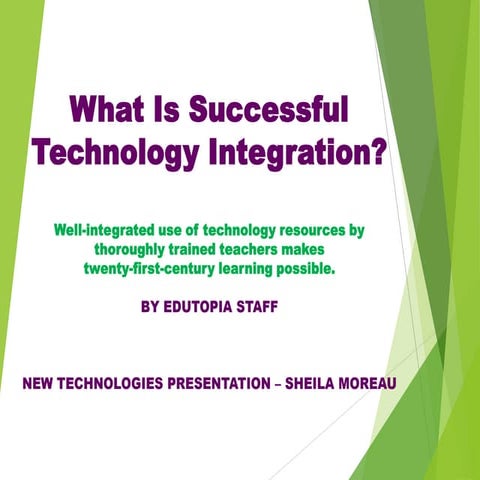 What Is Successful Technology Integration?

Well-integrated use of technology resources by thoroughly trained teachers makes twenty-first-century learning possible.

BY EDUTOPIA STAFF

NEW TECHNOLOGIES PRESENTATION – SHEILA MOREAU